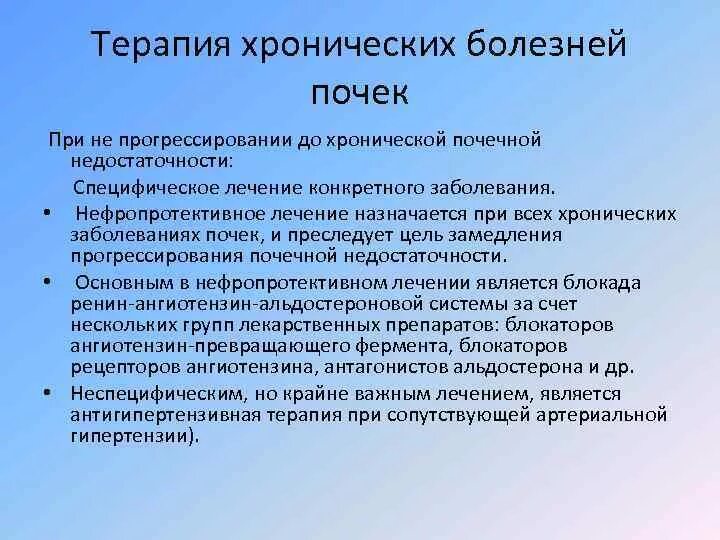 Терапия хронических болезней почек

При не прогрессировании до хронической почечной недостаточности:

Специфическое лечение конкретного заболевания.

• Нефропротективное лечение назначается при всех хронических заболеваниях почек, и преследует цель замедления прогрессирования почечной недостаточности.

• Основным в нефропротективном лечении является блокада ренин-ангиотензин-альдостероновой системы за счет нескольких групп лекарственных препаратов: блокаторов ангиотензин-превращающего фермента, блокаторов рецепторов ангиотензина, антагонистов альдостерона и др.

• Неспецифическим, но крайне важным лечением, является антигипертензивная терапия при сопутствующей артериальной гипертензии).